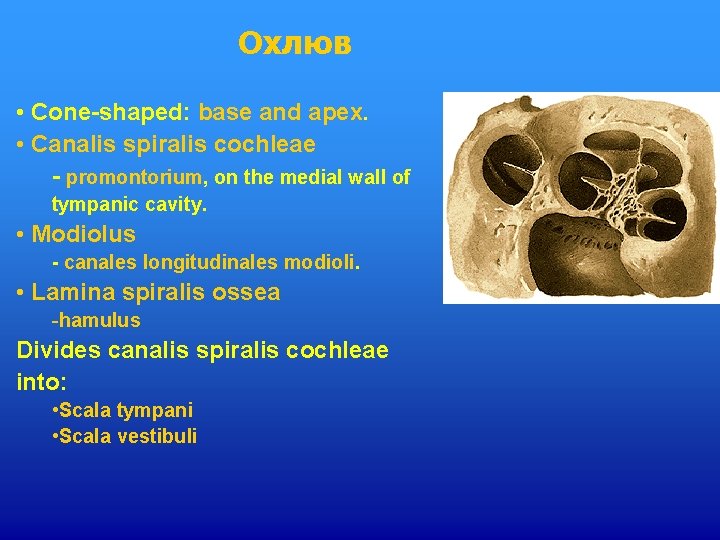 Охлюв

• Cone-shaped: base and apex.
• Canalis spiralis cochleae
- promontorium, on the medial wall of tympanic cavity.
• Modiolus
- canales longitudinales modioli.
• Lamina spiralis ossea
-hamulus
Divides canalis spiralis cochleae into:
•Scala tympani
•Scala vestibuli